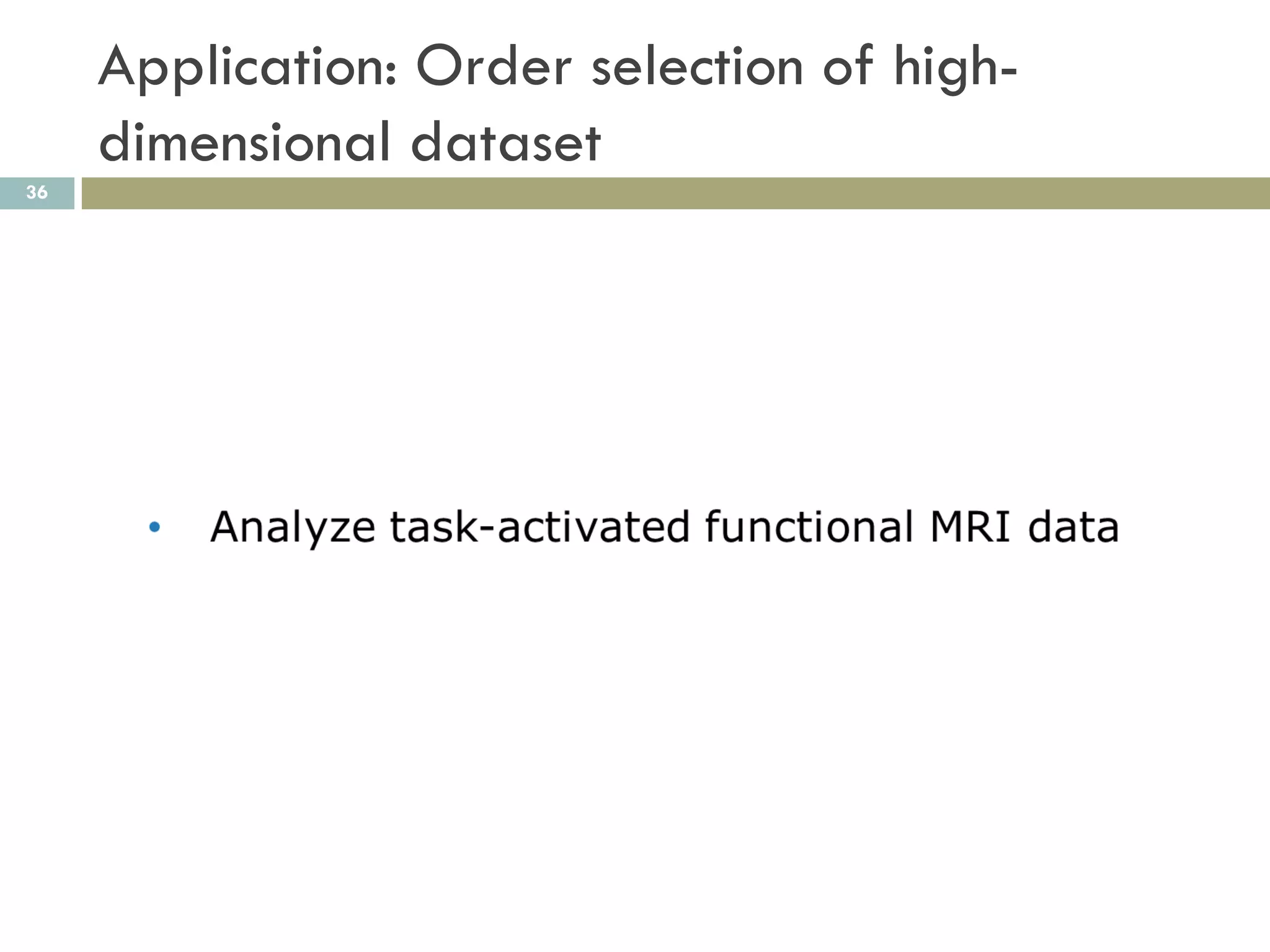 Application: Order selection of high-dimensional dataset

36

• Analyze task-activated functional MRI data